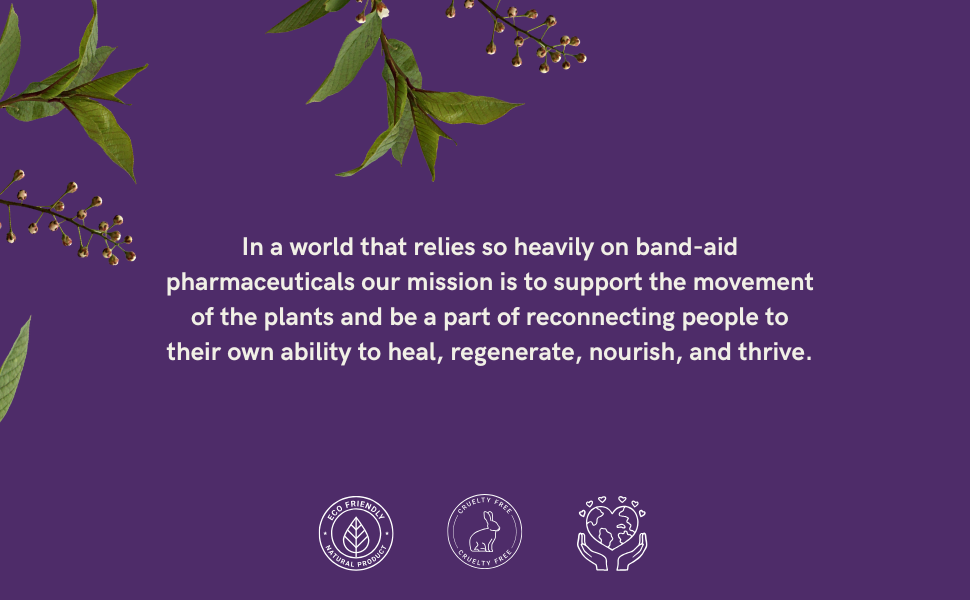 In a world that relies so heavily on band-aid pharmaceuticals our mission is to support the movement of the plants and be a part of reconnecting people to their own ability to heal, regenerate, nourish, and thrive.

ECO FRIENDLY
NATURAL PRODUCT

CRUELTY FREE
CRUELTY FREE